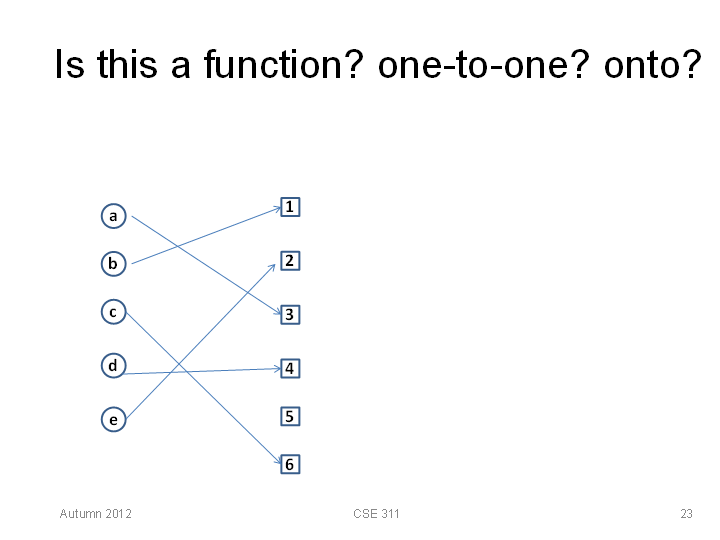 Is this a function? one-to-one? onto?

a
b
c
d
e

1
2
3
4
5
6

Autumn 2012
CSE 311
23